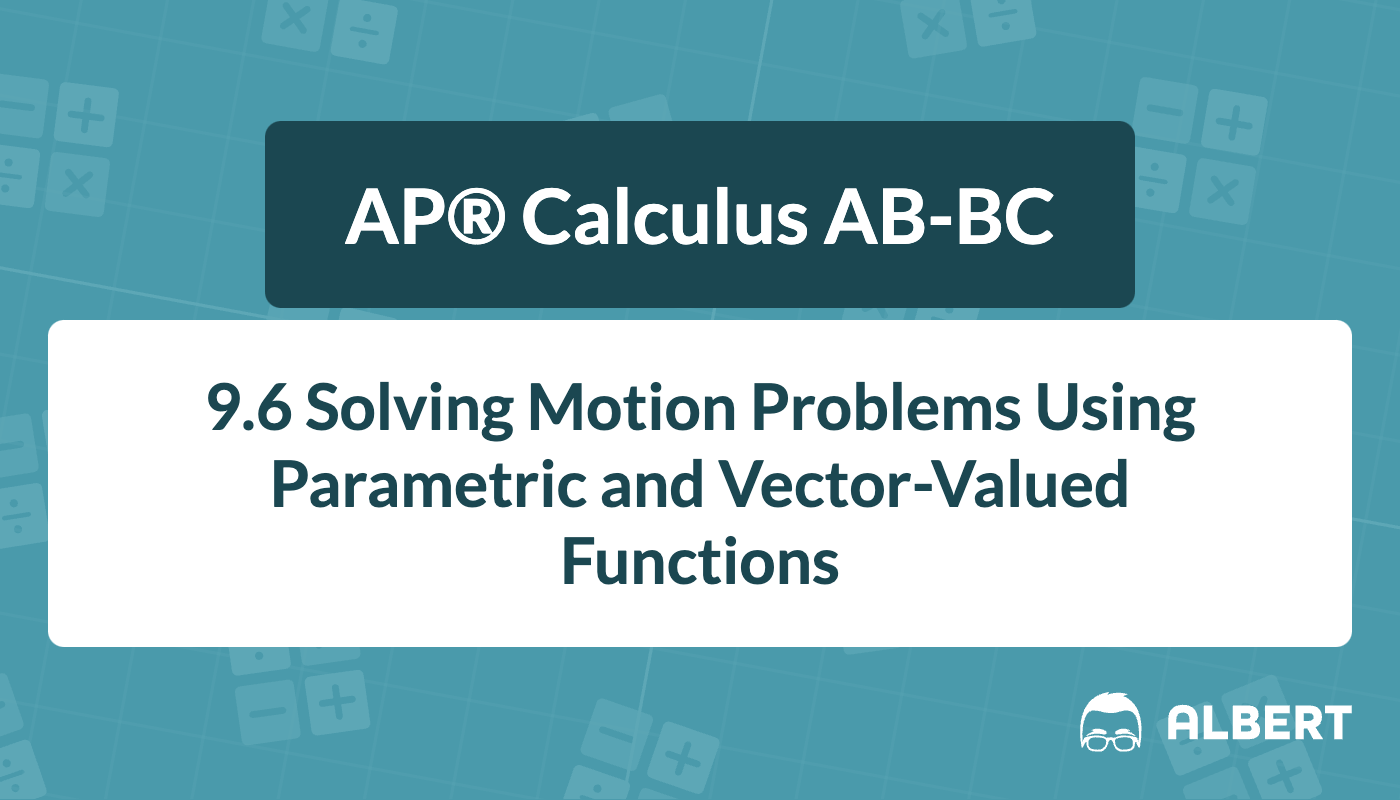 AP® Calculus AB-BC

9.6 Solving Motion Problems Using Parametric and Vector-Valued Functions

ALBERT